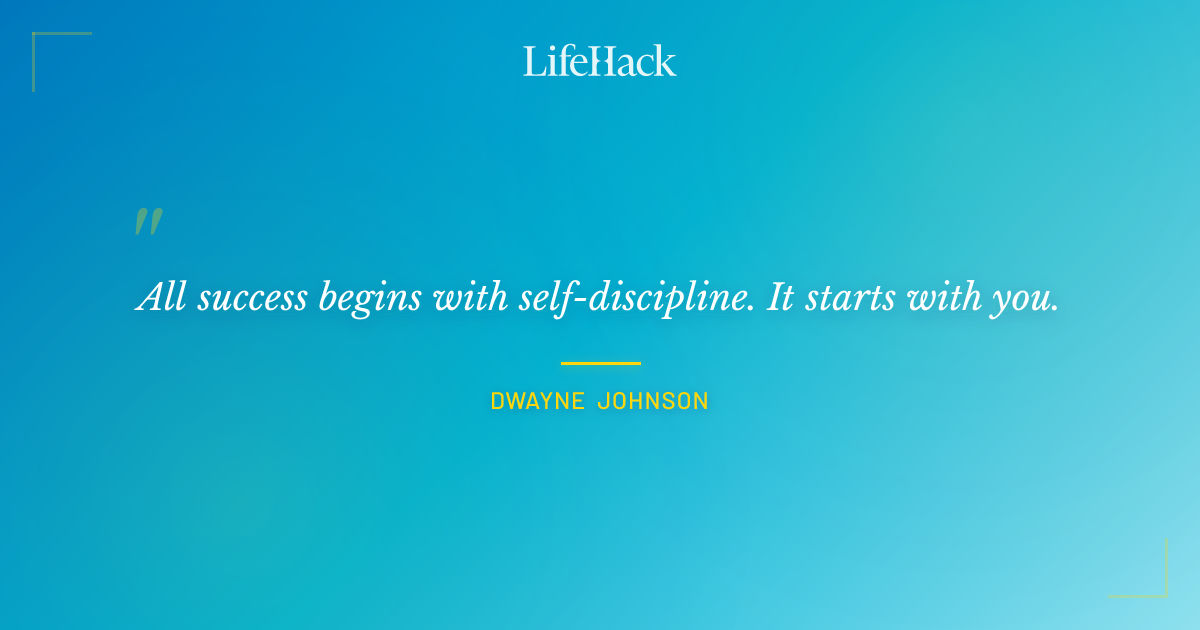 LifeHack

"

All success begins with self-discipline. It starts with you.

DWAYNE JOHNSON